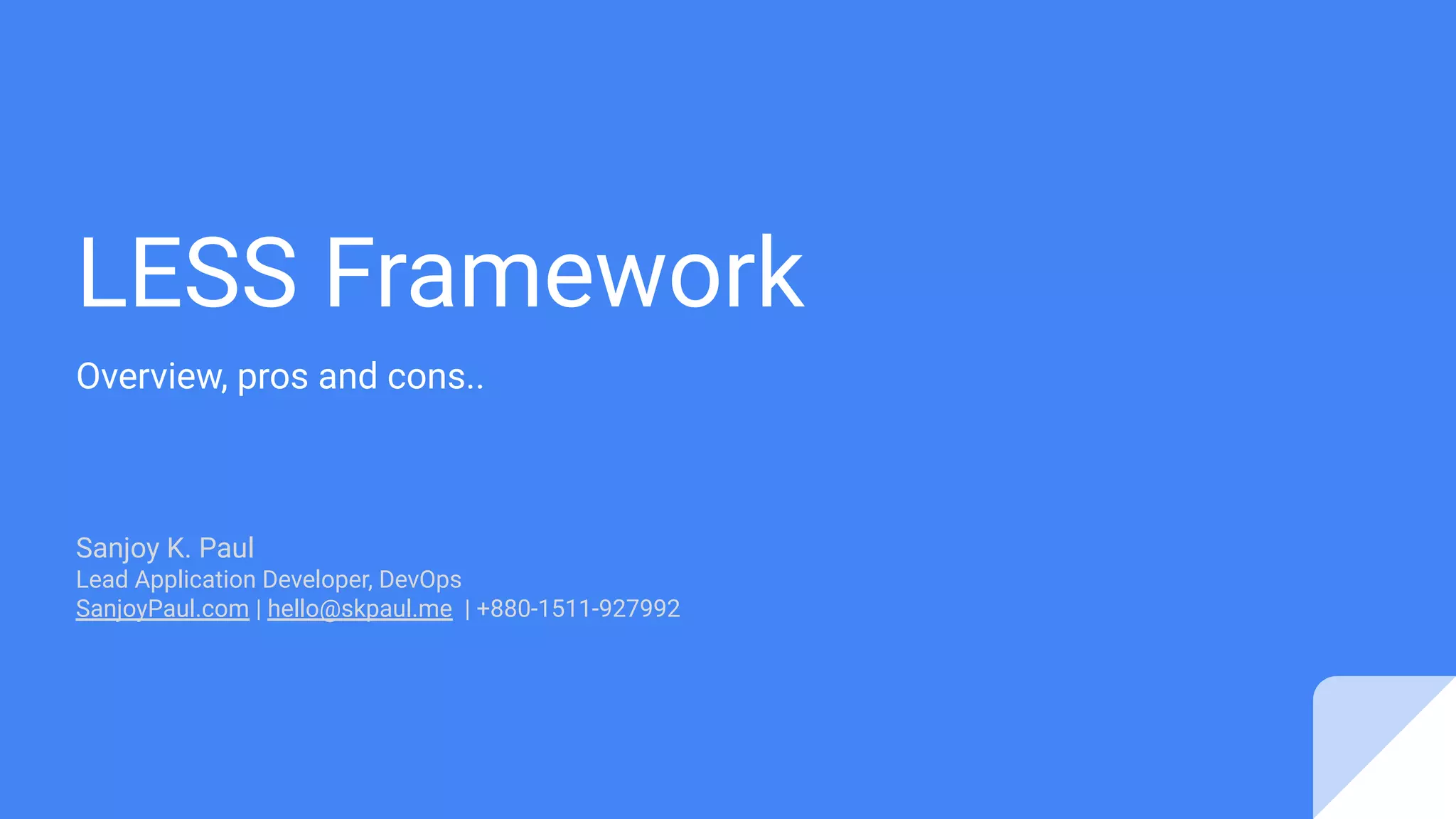 LESS Framework

Overview, pros and cons..

Sanjoy K. Paul
Lead Application Developer, DevOps
SanjoyPaul.com | hello@skpaul.me | +880-1511-927992